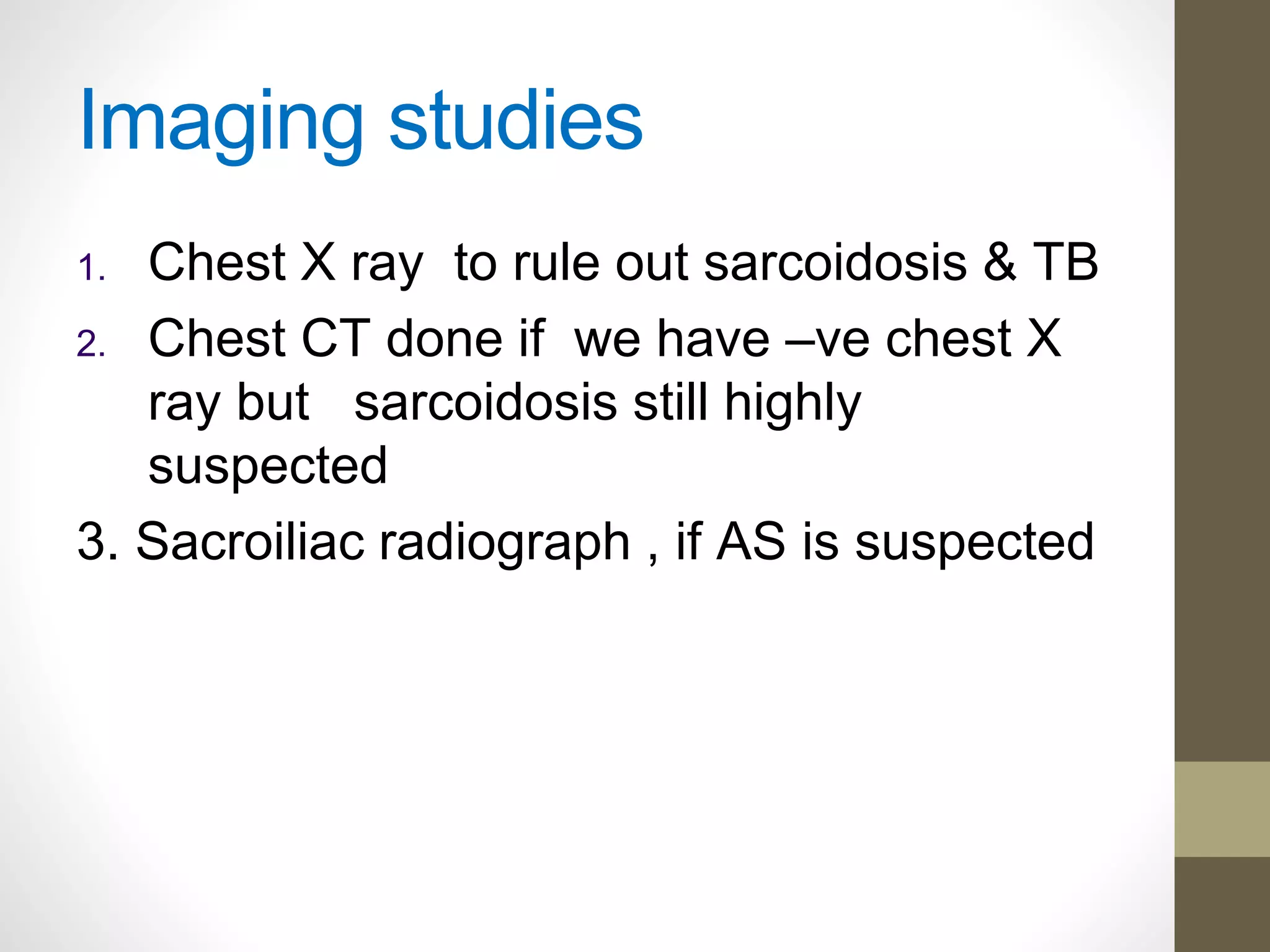 Imaging studies

1. Chest X ray to rule out sarcoidosis & TB
2. Chest CT done if we have –ve chest X ray but sarcoidosis still highly suspected
3. Sacroiliac radiograph , if AS is suspected